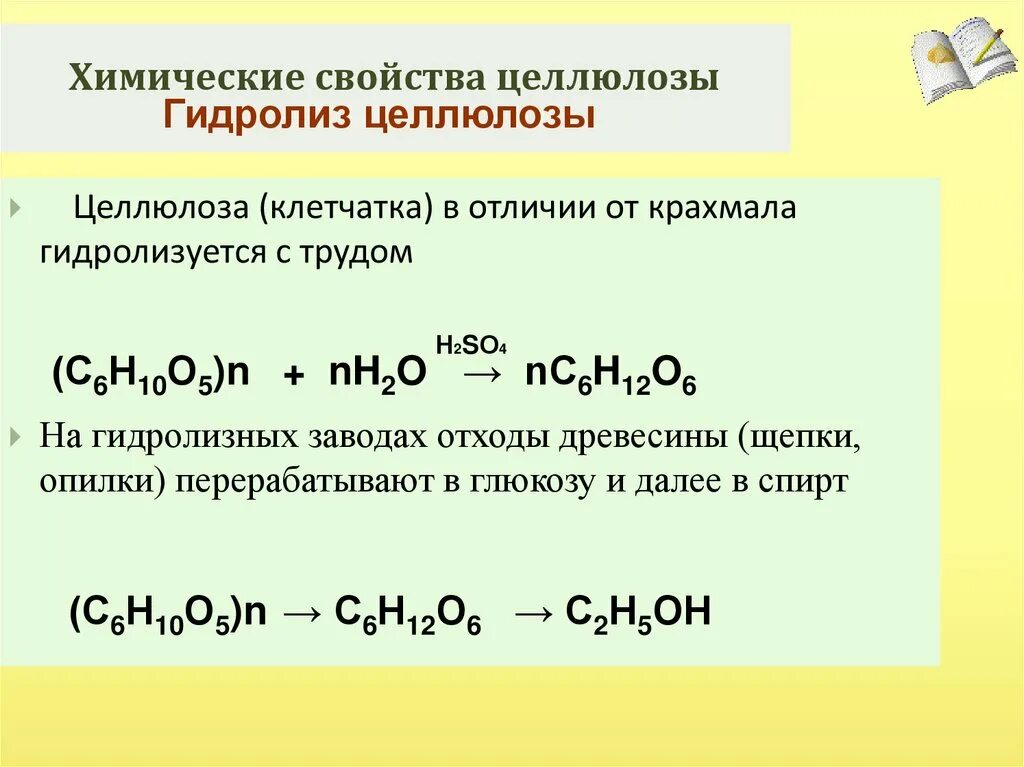 Химические свойства целлюлозы
Гидролиз целлюлозы

Целлюлоза (клетчатка) в отличии от крахмала гидролизуется с трудом

$(C_6H_{10}O_5)n + nH_2O \xrightarrow{H_2SO_4} nC_6H_{12}O_6$

На гидролизных заводах отходы древесины (щепки, опилки) перерабатывают в глюкозу и далее в спирт

$(C_6H_{10}O_5)n \rightarrow C_6H_{12}O_6 \rightarrow C_2H_5OH$